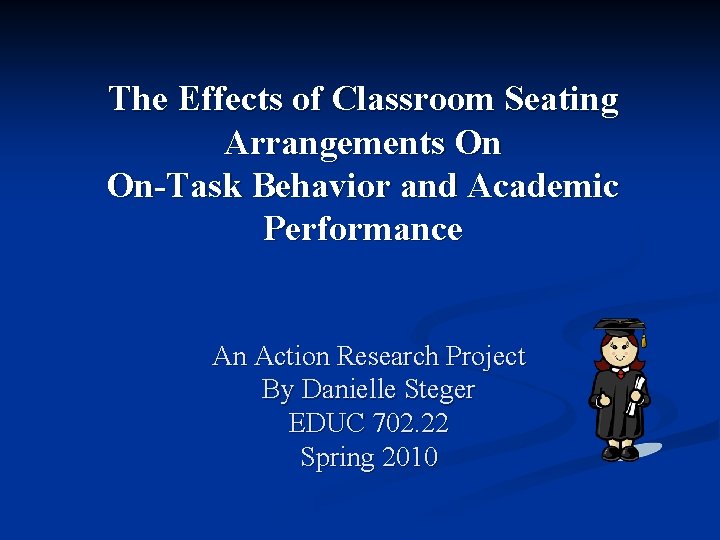 The Effects of Classroom Seating Arrangements On
On-Task Behavior and Academic Performance

An Action Research Project
By Danielle Steger
EDUC 702.22
Spring 2010